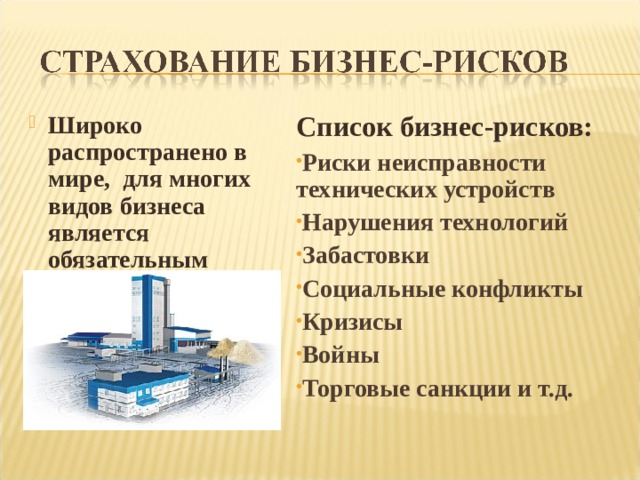 СТРАХОВАНИЕ БИЗНЕС-РИСКОВ

Широко распространено в мире, для многих видов бизнеса является обязательным

Список бизнес-рисков:

Риски неисправности технических устройств

Нарушения технологий

Забастовки

Социальные конфликты

Кризисы

Войны

Торговые санкции и т.д.